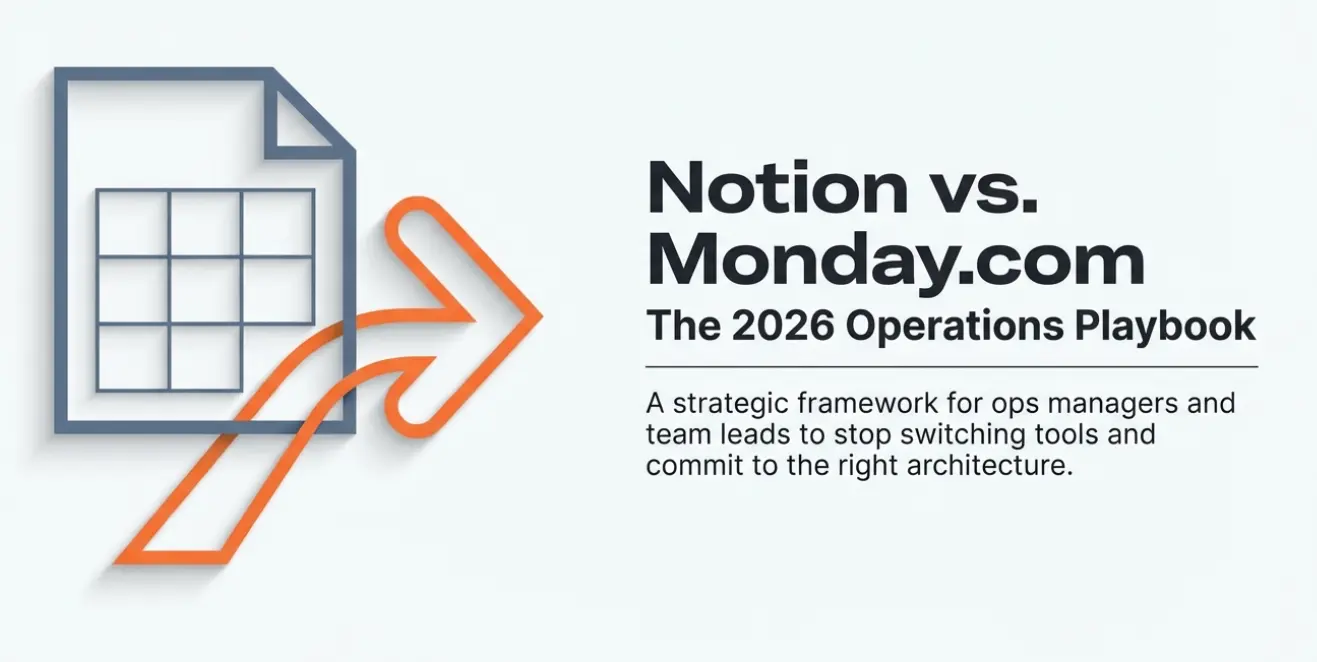 Notion vs. Monday.com

The 2026 Operations Playbook

A strategic framework for ops managers and team leads to stop switching tools and commit to the right architecture.